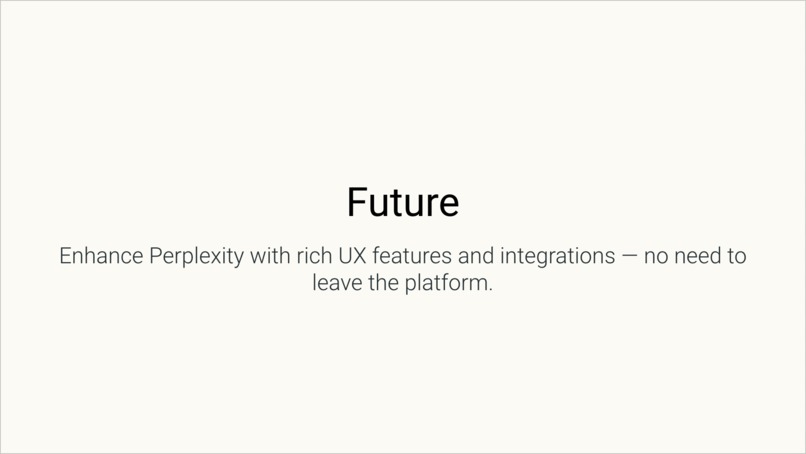 Future

Enhance Perplexity with rich UX features and integrations — no need to leave the platform.